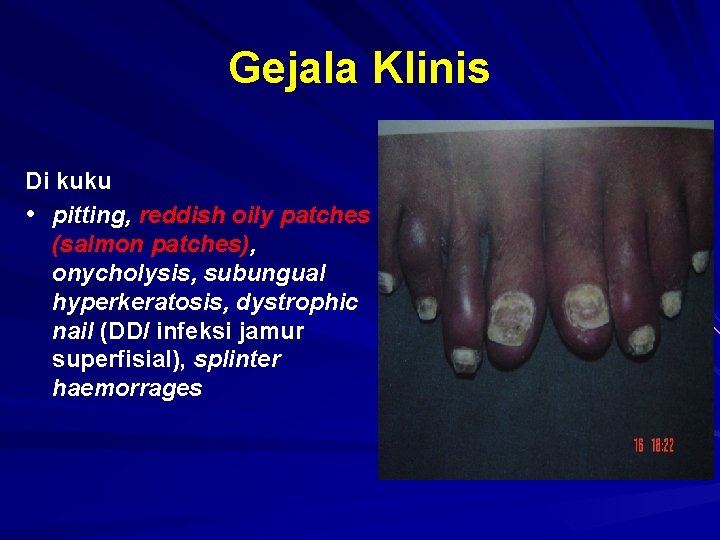 Gejala Klinis

Di kuku

• pitting, reddish oily patches (salmon patches), onycholysis, subungual hyperkeratosis, dystrophic nail (DD/ infeksi jamur superfisial), splinter haemorrages

16 18:22